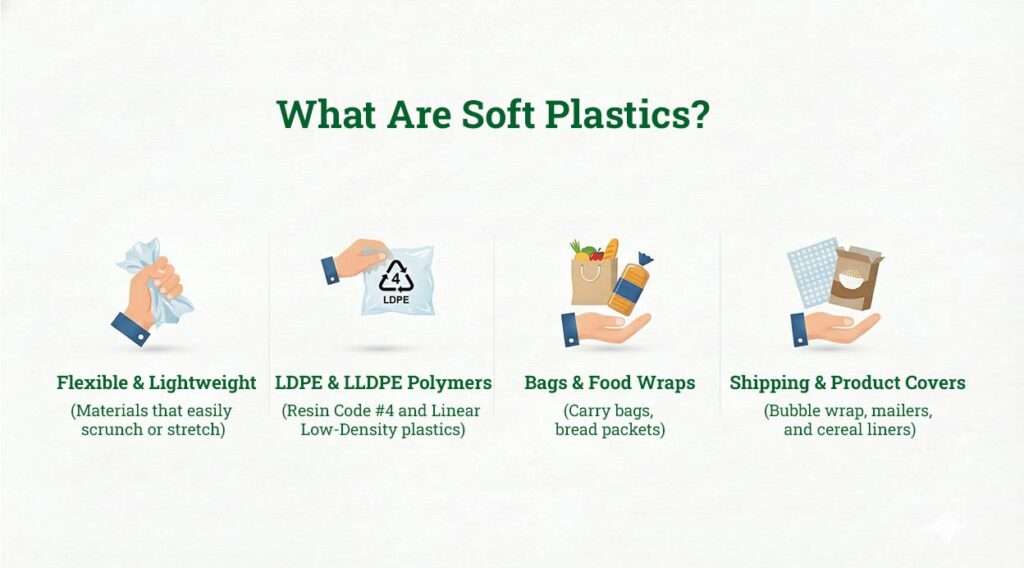 What Are Soft Plastics?

4
LDPE

Flexible & Lightweight
(Materials that easily scrunch or stretch)

LDPE & LLDPE Polymers
(Resin Code #4 and Linear Low-Density plastics)

Bags & Food Wraps
(Carry bags, bread packets)

Shipping & Product Covers
(Bubble wrap, mailers, and cereal liners)